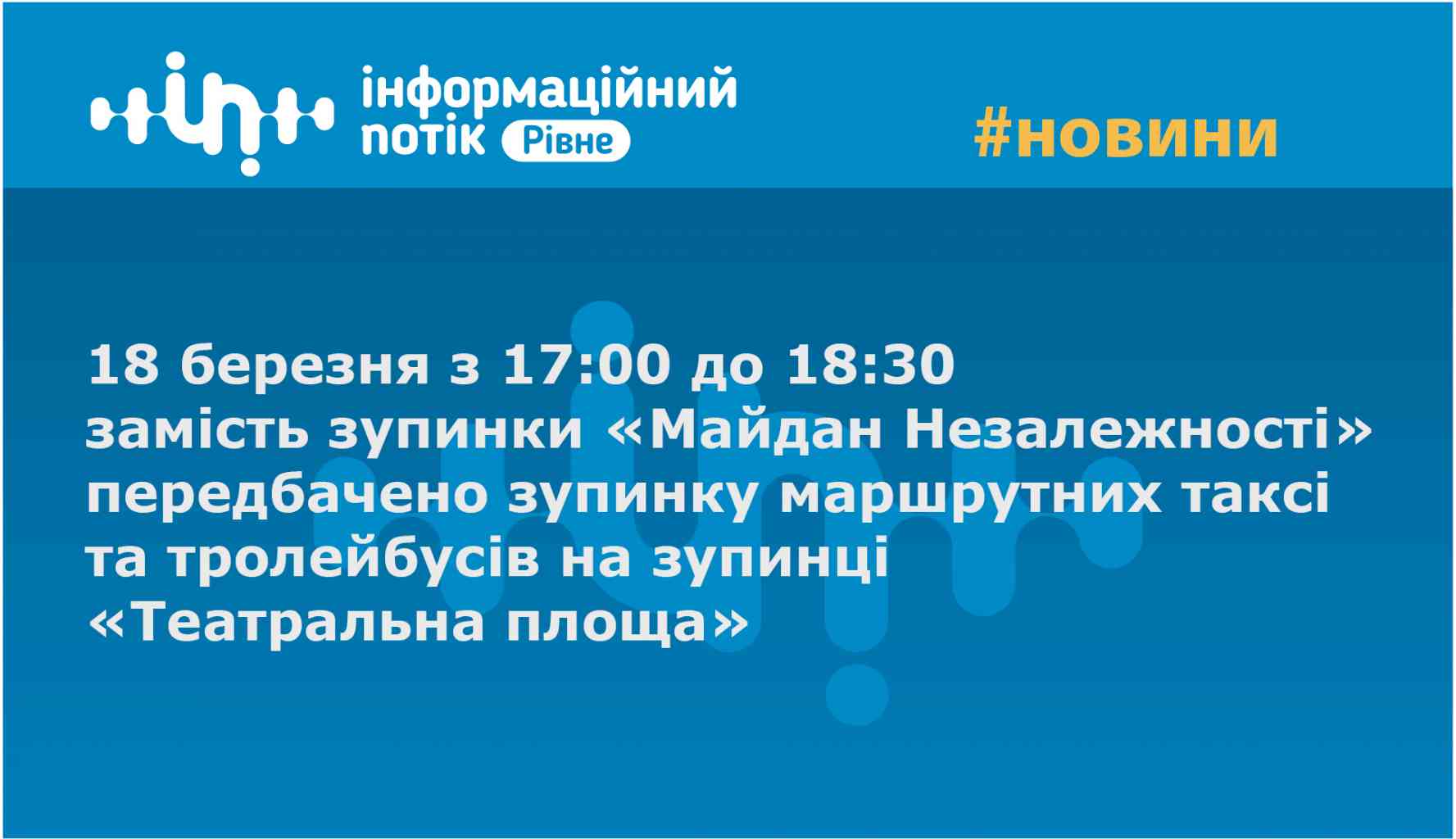 інформаційний потік Рівне

#новини

18 березня з 17:00 до 18:30 замість зупинки «Майдан Незалежності» передбачено зупинку маршрутних таксі та тролейбусів на зупинці «Театральна площа»